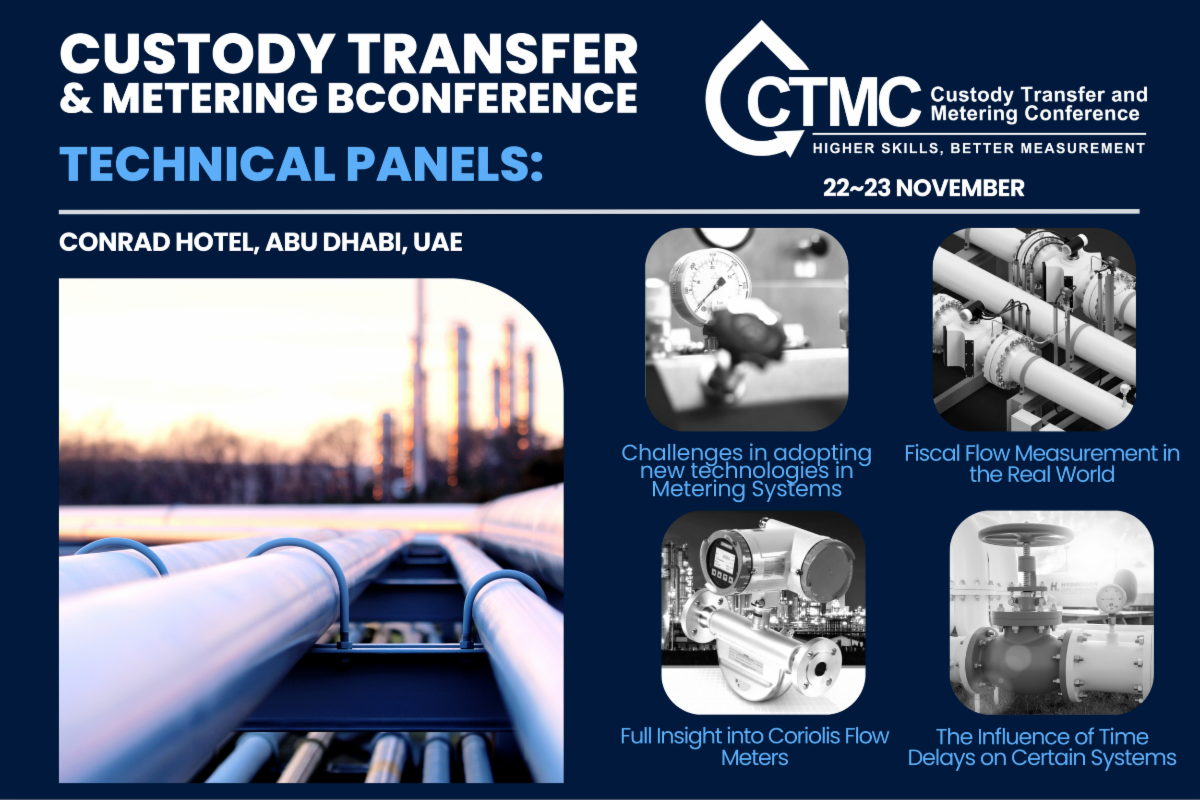 CUSTODY TRANSFER & METERING BCONFERENCE

TECHNICAL PANELS:

CTMC Custody Transfer and Metering Conference

HIGHER SKILLS, BETTER MEASUREMENT

22~23 NOVEMBER

CONRAD HOTEL, ABU DHABI, UAE

Challenges in adopting new technologies in Metering Systems

Fiscal Flow Measurement in the Real World

Full Insight into Coriolis Flow Meters

The Influence of Time Delays on Certain Systems